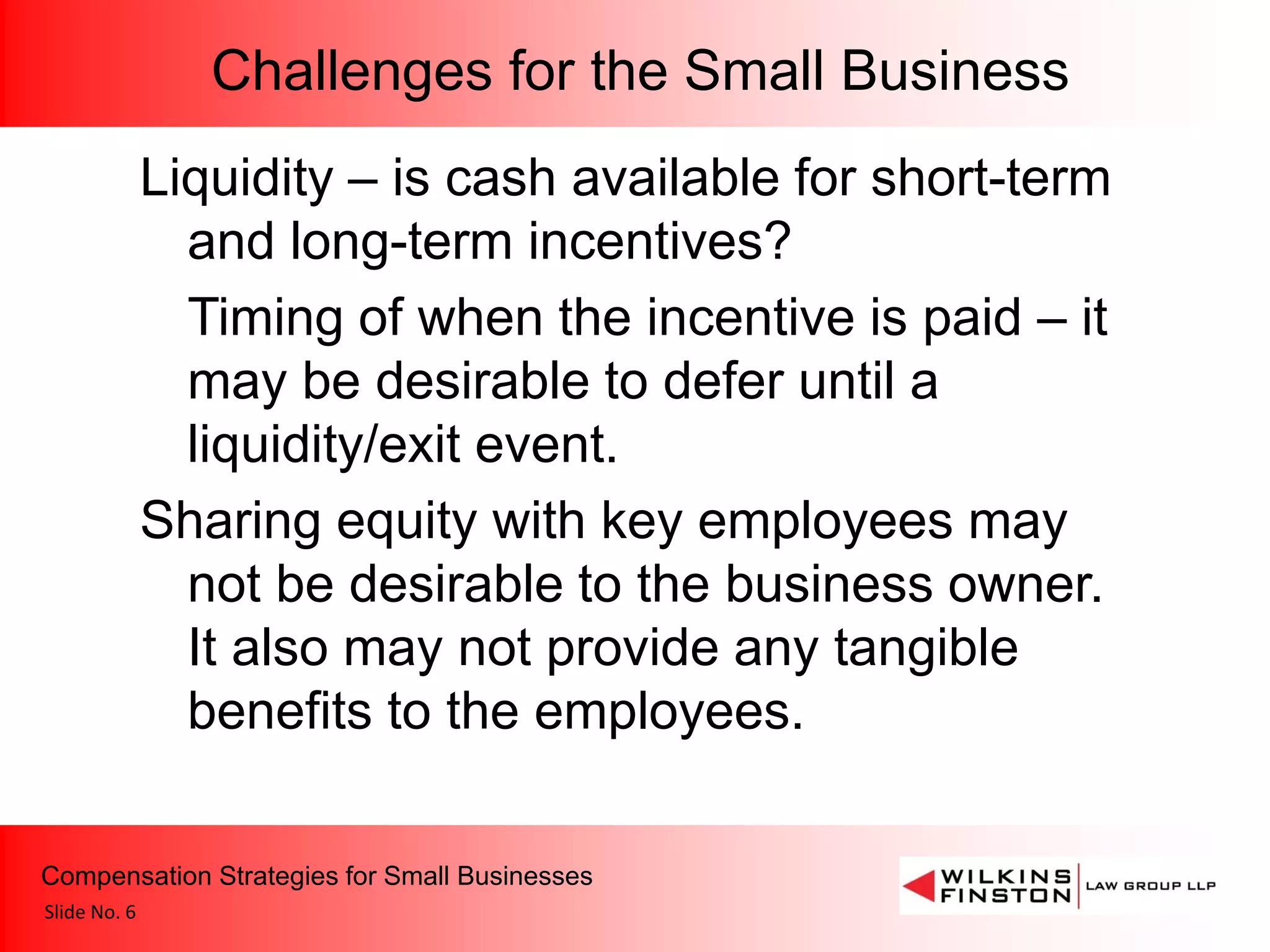 Challenges for the Small Business

Liquidity – is cash available for short-term and long-term incentives?

Timing of when the incentive is paid – it may be desirable to defer until a liquidity/exit event.

Sharing equity with key employees may not be desirable to the business owner. It also may not provide any tangible benefits to the employees.

Compensation Strategies for Small Businesses

Slide No. 6

WILKINS FINSTON LAW GROUP LLP